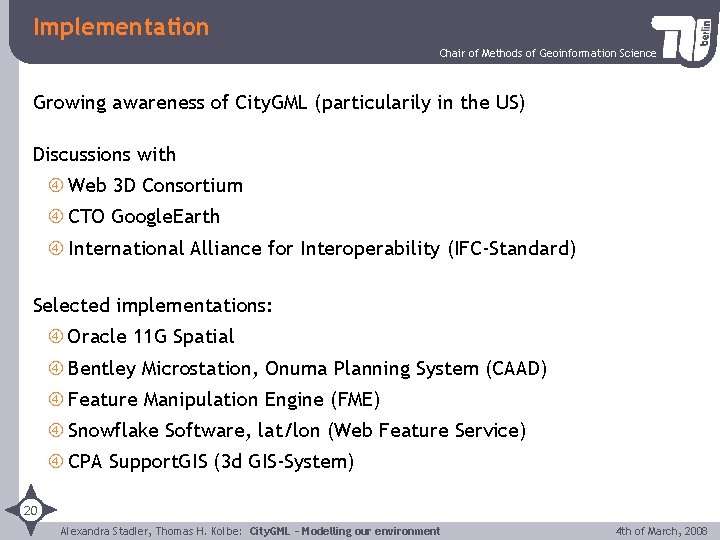 Implementation

Chair of Methods of Geoinformation Science

TU berlin

Growing awareness of CityGML (particularily in the US)

Discussions with
④ Web 3D Consortium
④ CTO GoogleEarth
④ International Alliance for Interoperability (IFC-Standard)

Selected implementations:
④ Oracle 11G Spatial
④ Bentley Microstation, Onuma Planning System (CAAD)
④ Feature Manipulation Engine (FME)
④ Snowflake Software, lat/lon (Web Feature Service)
④ CPA SupportGIS (3d GIS-System)

20

Alexandra Stadler, Thomas H. Kolbe: CityGML – Modelling our environment

4th of March, 2008